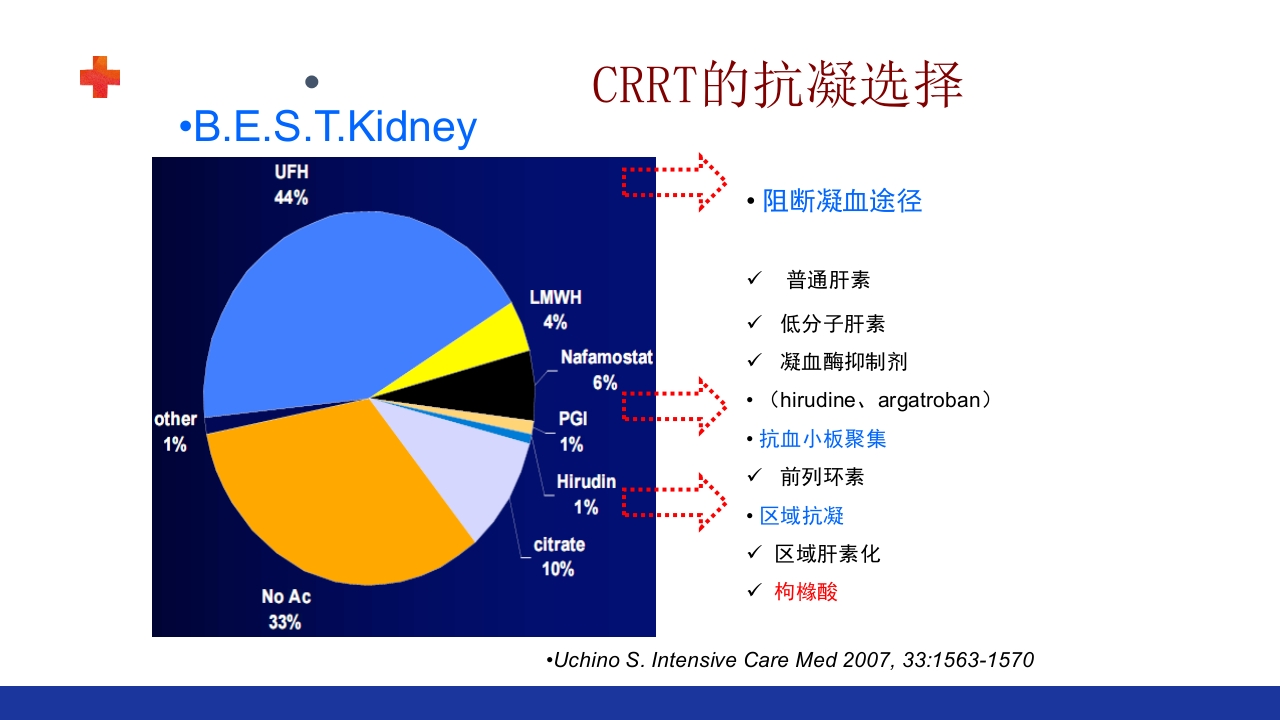 •

CRRT的抗凝选择

•B.E.S.T.Kidney

UFH
44%

LMWH
4%

Nafamostat
6%

PGI
1%

Hirudin
1%

citrate
10%

No Ac
33%

other
1%

• 阻断凝血途径

✓ 普通肝素

✓ 低分子肝素

✓ 凝血酶抑制剂

• （hirudine、argatroban）

• 抗血小板聚集

✓ 前列环素

• 区域抗凝

✓ 区域肝素化

✓ 枸橼酸

•Uchino S. Intensive Care Med 2007, 33:1563-1570